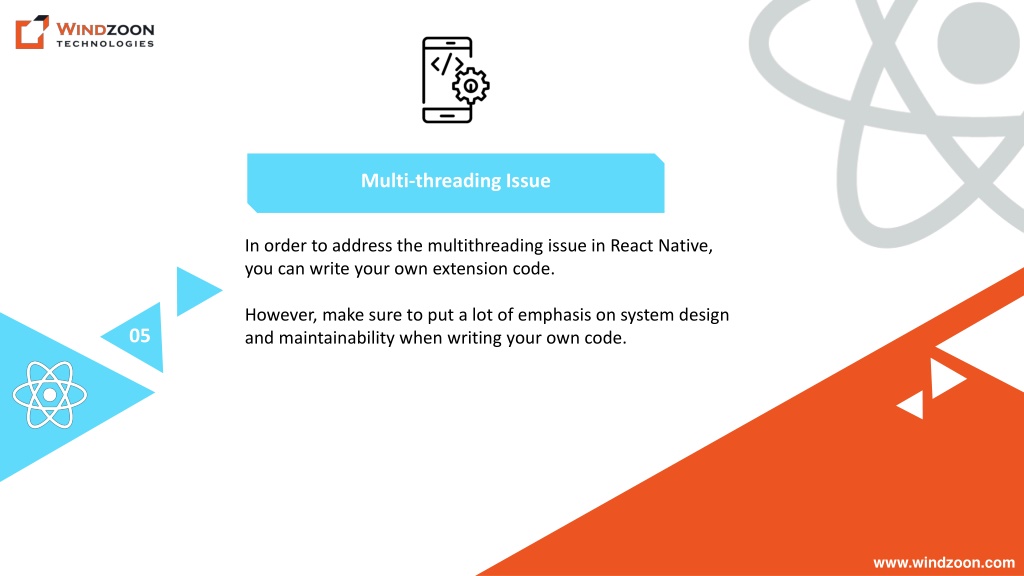 WINDZOON
TECHNOLOGIES

</>

Multi-threading Issue

In order to address the multithreading issue in React Native, you can write your own extension code.

However, make sure to put a lot of emphasis on system design and maintainability when writing your own code.

05

www.windzoon.com